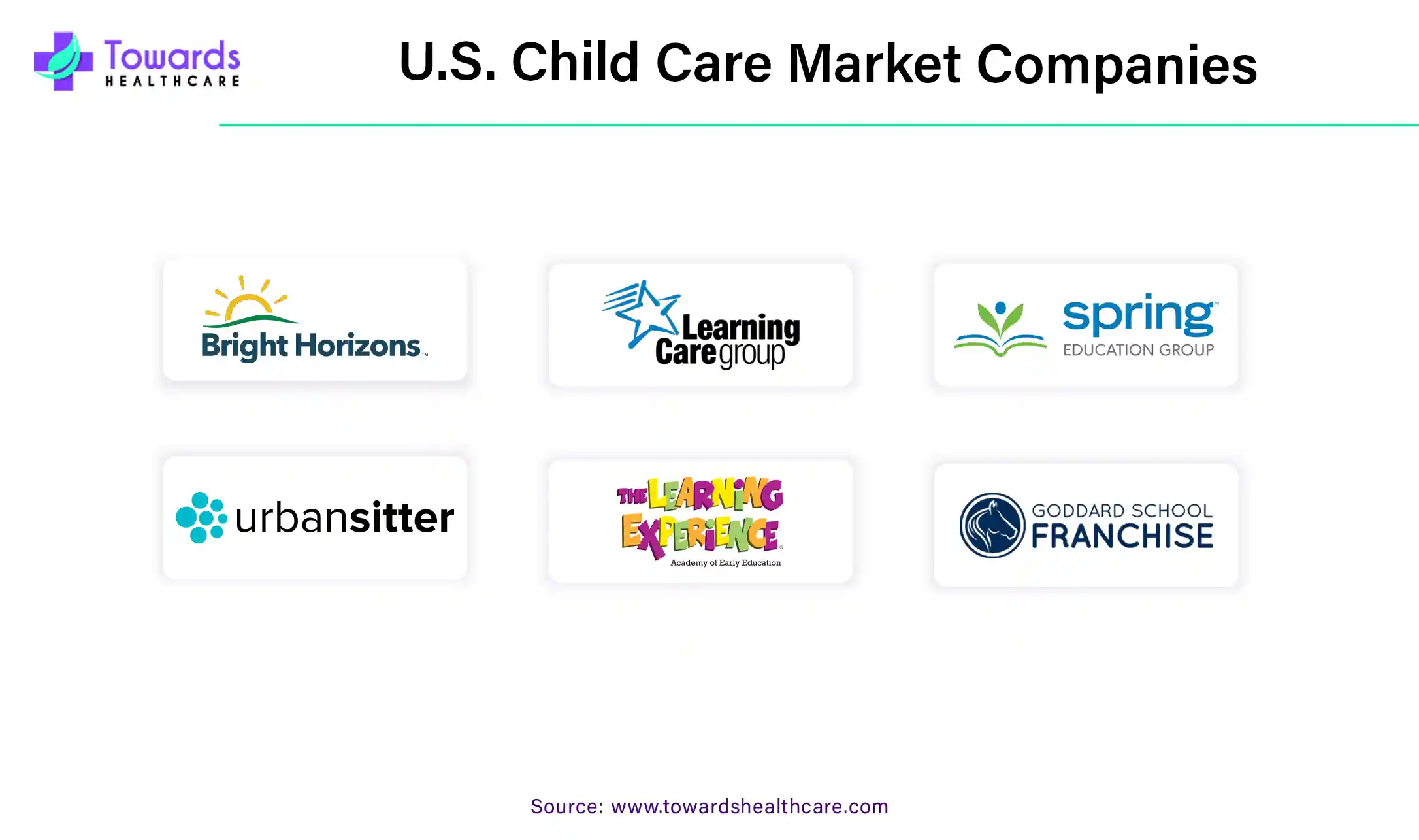 Towards HEALTHCARE

U.S. Child Care Market Companies

Bright Horizons

Learning Care group

spring EDUCATION GROUP

urbansitter

THE LEARNING EXPERIENCE Academy of Early Education

GODDARD SCHOOL FRANCHISE

Source: www.towardshealthcare.com